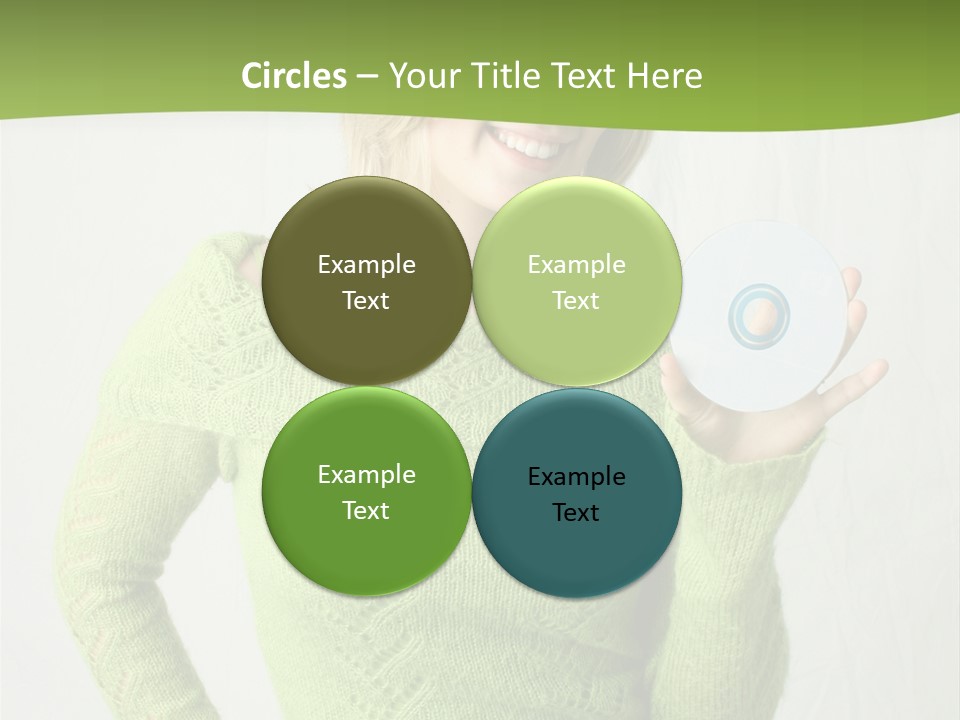 Circles – Your Title Text Here

Example Text

Example Text

Example Text

Example Text